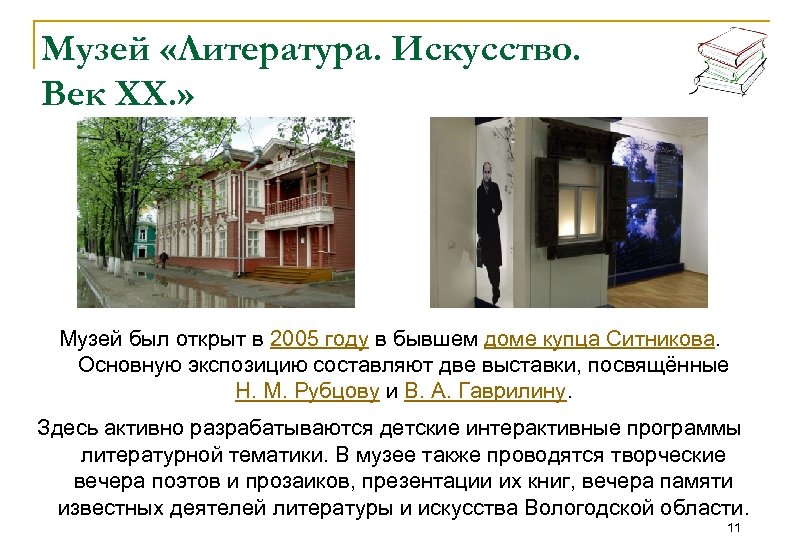 Музей «Литература. Искусство. Век XX.»

Музей был открыт в 2005 году в бывшем доме купца Ситникова. Основную экспозицию составляют две выставки, посвящённые Н. М. Рубцову и В. А. Гаврилину.

Здесь активно разрабатываются детские интерактивные программы литературной тематики. В музее также проводятся творческие вечера поэтов и прозаиков, презентации их книг, вечера памяти известных деятелей литературы и искусства Вологодской области.

11